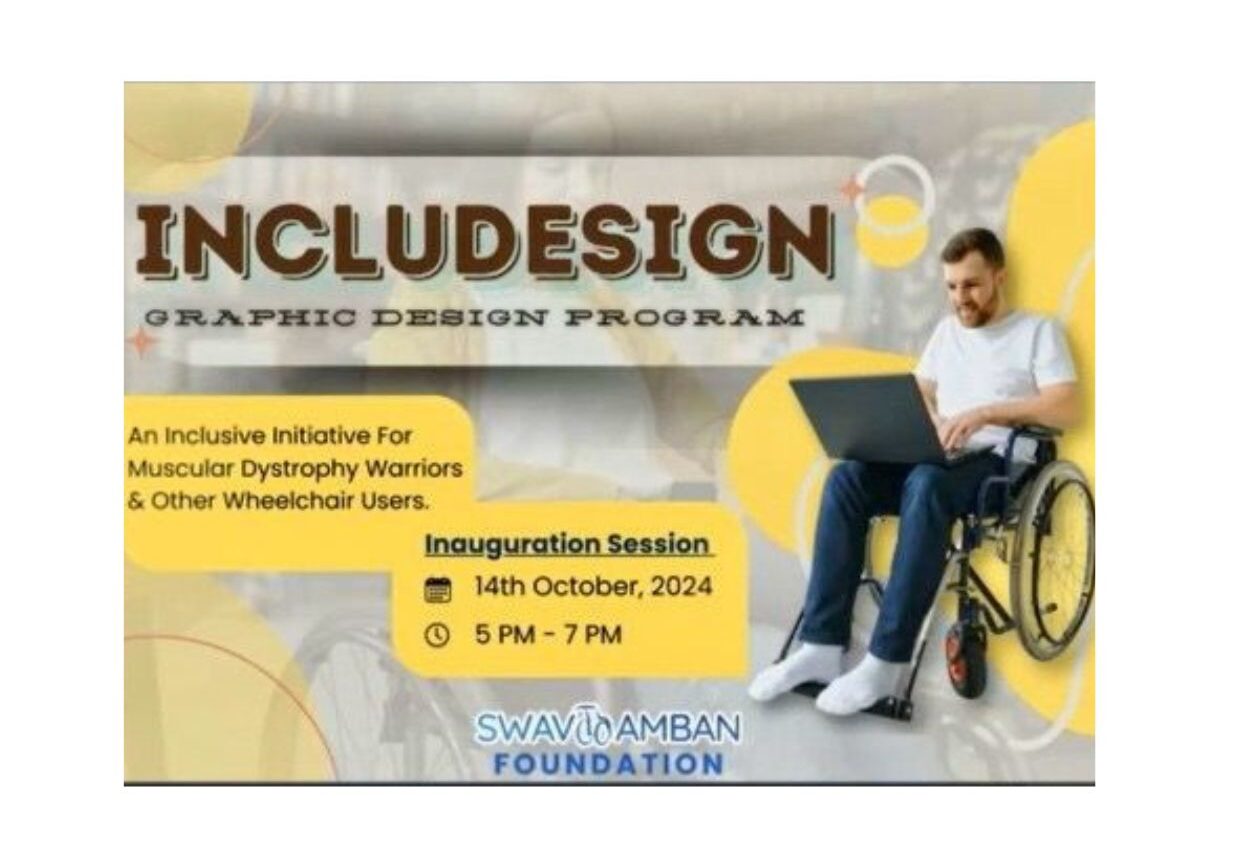 INCLUDESIGN
GRAPHIC DESIGN PROGRAM

An Inclusive Initiative For Muscular Dystrophy Warriors & Other Wheelchair Users.

Inauguration Session
14th October, 2024
5 PM - 7 PM

SWAVLAMBAN
FOUNDATION